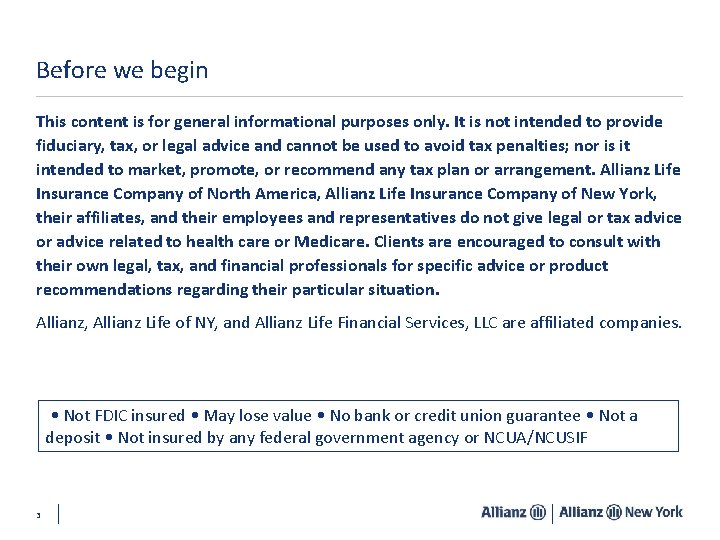 Before we begin

This content is for general informational purposes only. It is not intended to provide fiduciary, tax, or legal advice and cannot be used to avoid tax penalties; nor is it intended to market, promote, or recommend any tax plan or arrangement. Allianz Life Insurance Company of North America, Allianz Life Insurance Company of New York, their affiliates, and their employees and representatives do not give legal or tax advice or advice related to health care or Medicare. Clients are encouraged to consult with their own legal, tax, and financial professionals for specific advice or product recommendations regarding their particular situation.

Allianz, Allianz Life of NY, and Allianz Life Financial Services, LLC are affiliated companies.

• Not FDIC insured • May lose value • No bank or credit union guarantee • Not a deposit • Not insured by any federal government agency or NCUA/NCUSIF

3

Allianz | Allianz New York